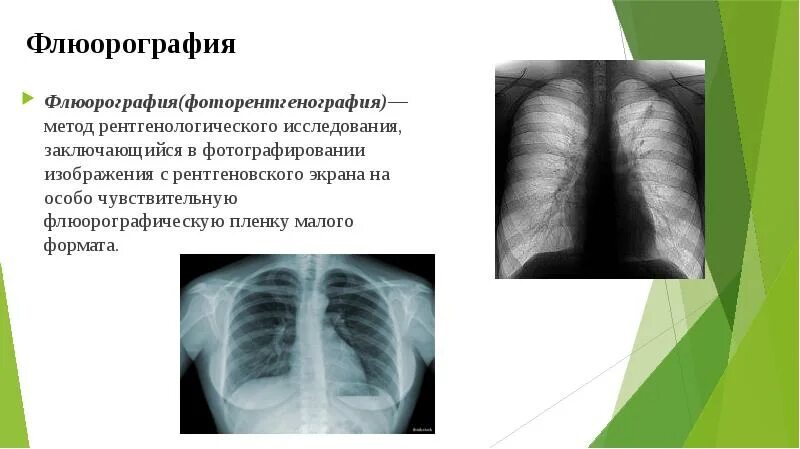 Флюорография

Флюорография(фоторентгенография)— метод рентгенологического исследования, заключающийся в фотографировании изображения с рентгеновского экрана на особо чувствительную флюорографическую пленку малого формата.